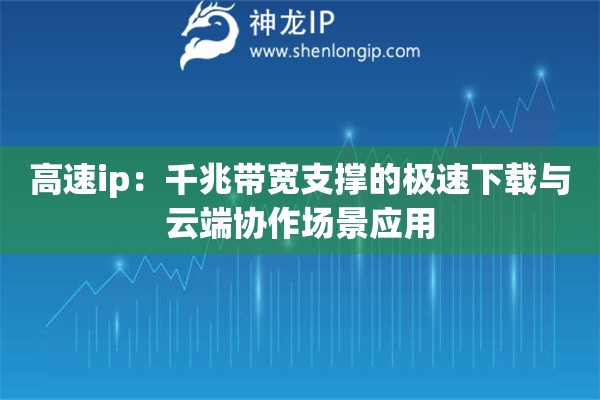 神龙IP
www.shenlongip.com

高速ip：千兆带宽支撑的极速下载与云端协作场景应用